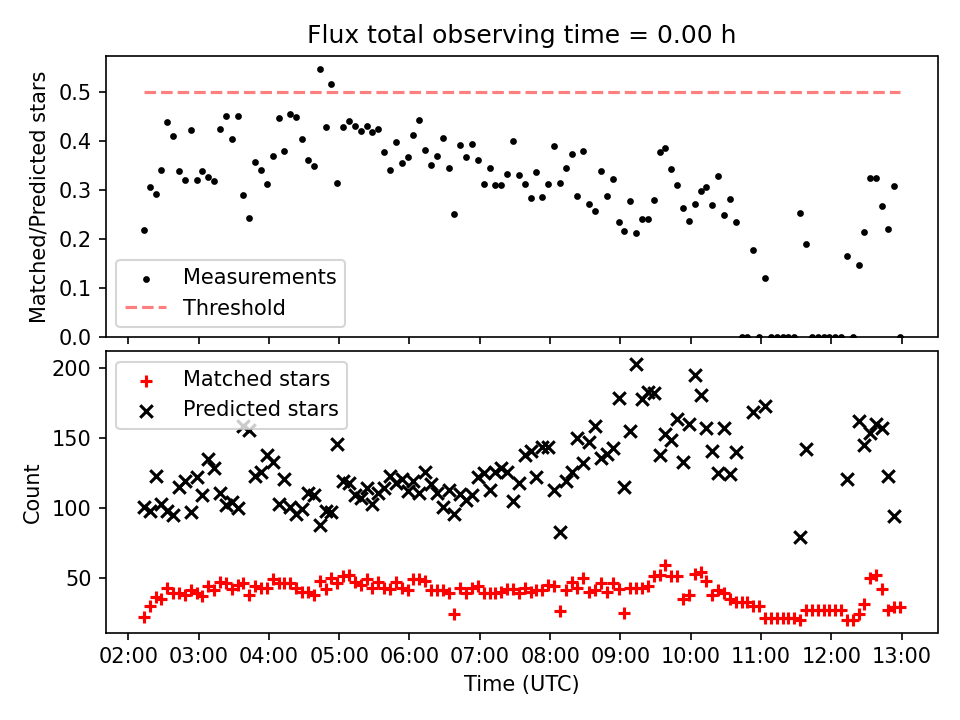 Flux total observing time = 0.00 h

Matched/Predicted stars

0.5
0.4
0.3
0.2
0.1
0.0

Measurements
Threshold

Count

200
150
100
50

Matched stars
Predicted stars

02:00 03:00 04:00 05:00 06:00 07:00 08:00 09:00 10:00 11:00 12:00 13:00

Time (UTC)